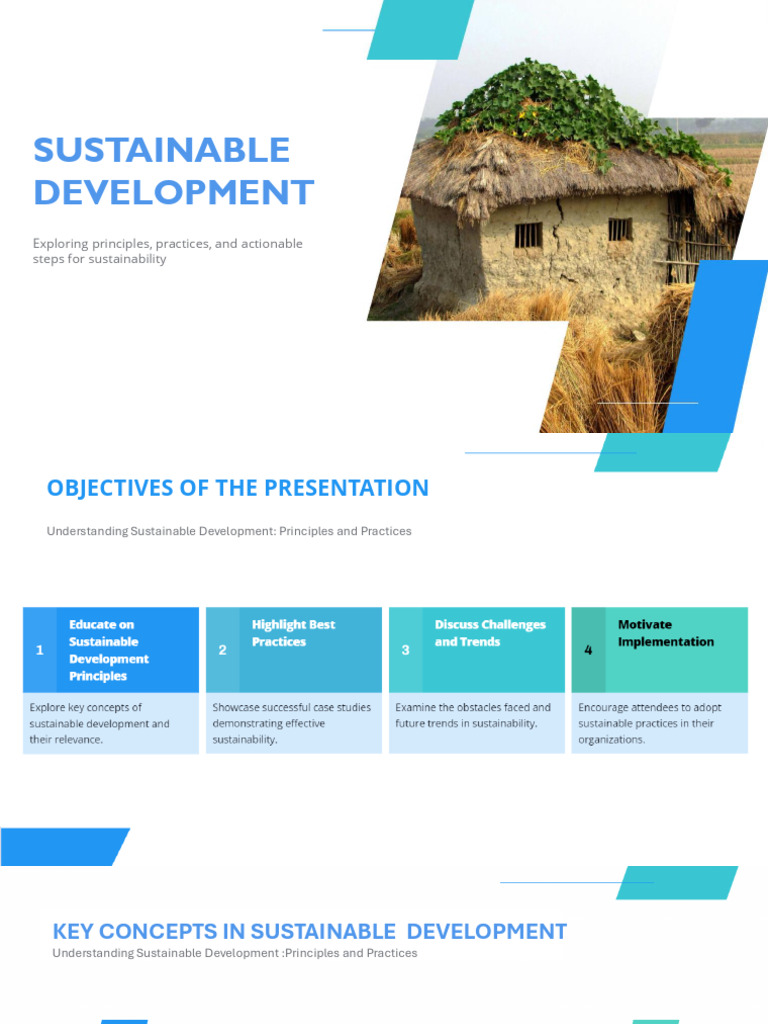 SUSTAINABLE DEVELOPMENT

Exploring principles, practices, and actionable steps for sustainability

OBJECTIVES OF THE PRESENTATION

Understanding Sustainable Development: Principles and Practices

1 Educate on Sustainable Development Principles

Explore key concepts of sustainable development and their relevance.

2 Highlight Best Practices

Showcase successful case studies demonstrating effective sustainability.

3 Discuss Challenges and Trends

Examine the obstacles faced and future trends in sustainability.

4 Motivate Implementation

Encourage attendees to adopt sustainable practices in their organizations.

KEY CONCEPTS IN SUSTAINABLE DEVELOPMENT

Understanding Sustainable Development :Principles and Practices